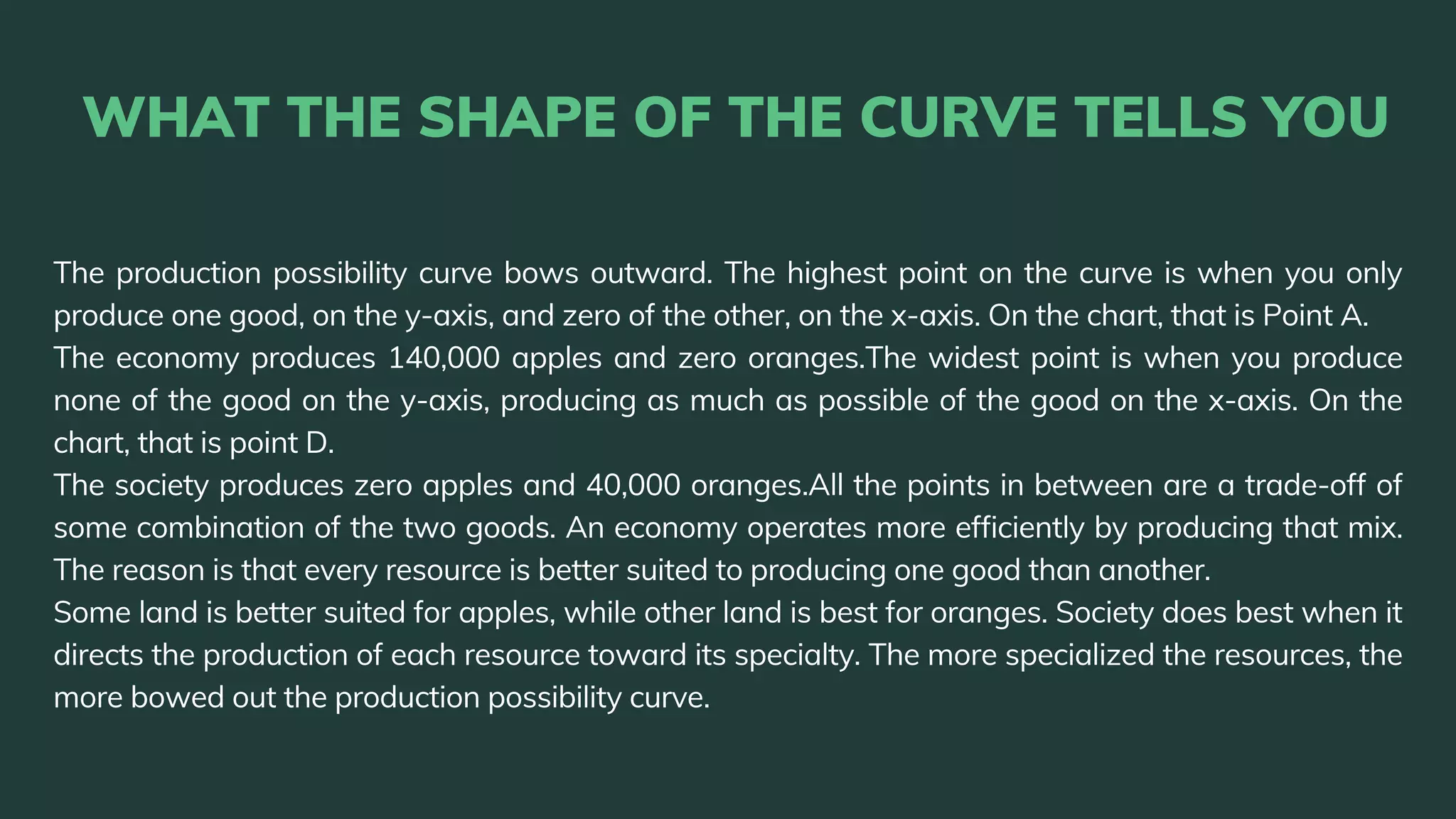 WHAT THE SHAPE OF THE CURVE TELLS YOU

The production possibility curve bows outward. The highest point on the curve is when you only produce one good, on the y-axis, and zero of the other, on the x-axis. On the chart, that is Point A.
The economy produces 140,000 apples and zero oranges.The widest point is when you produce none of the good on the y-axis, producing as much as possible of the good on the x-axis. On the chart, that is point D.
The society produces zero apples and 40,000 oranges.All the points in between are a trade-off of some combination of the two goods. An economy operates more efficiently by producing that mix. The reason is that every resource is better suited to producing one good than another.
Some land is better suited for apples, while other land is best for oranges. Society does best when it directs the production of each resource toward its specialty. The more specialized the resources, the more bowed out the production possibility curve.